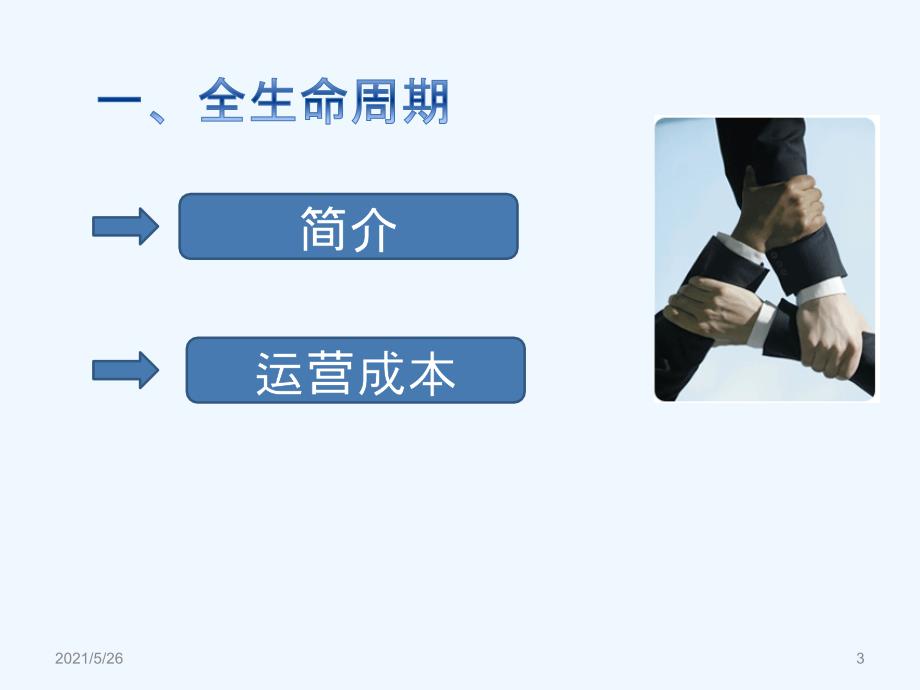 一、全生命周期

简介

运营成本

2021/5/26

3